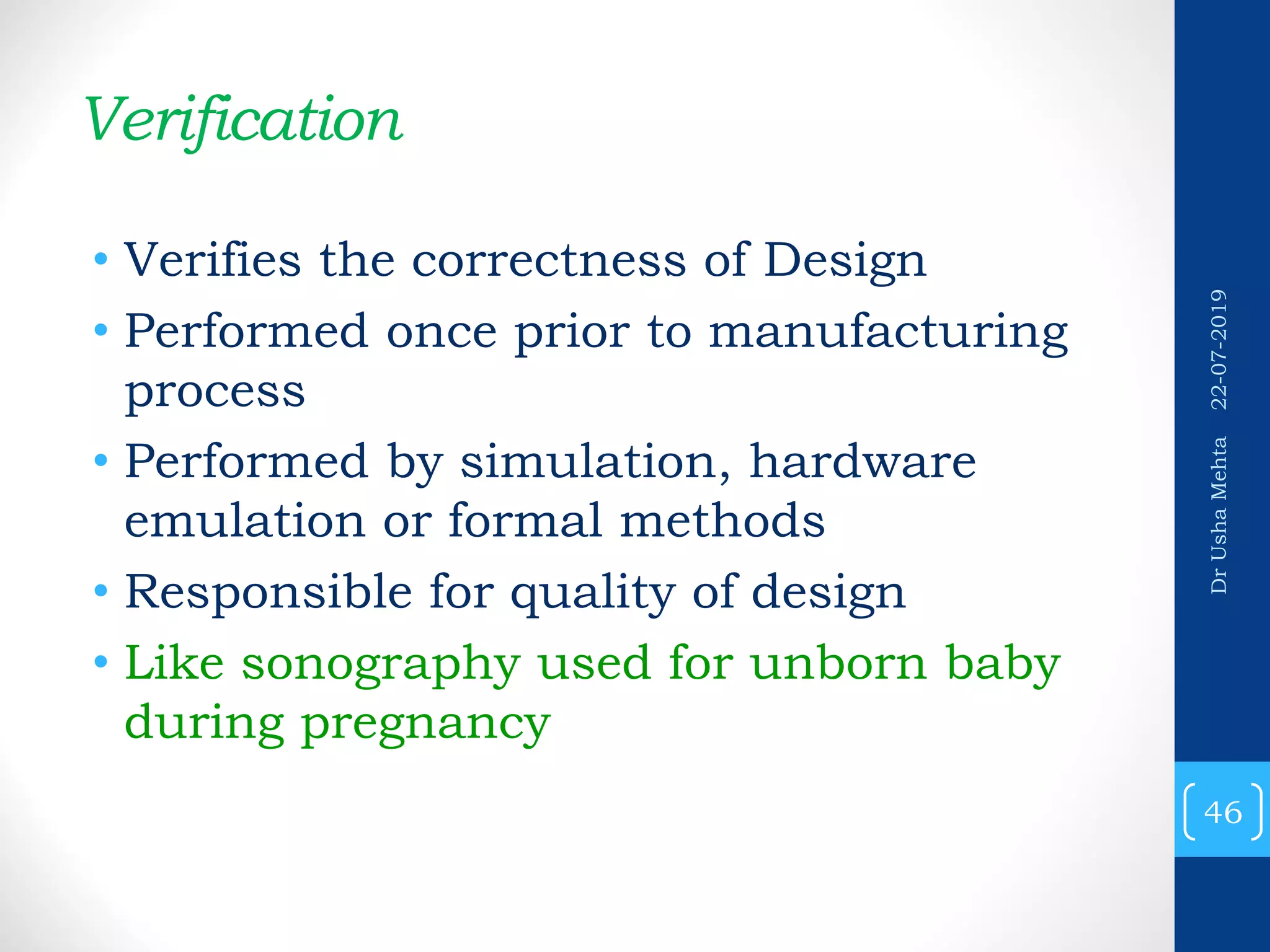 Verification

• Verifies the correctness of Design
• Performed once prior to manufacturing process
• Performed by simulation, hardware emulation or formal methods
• Responsible for quality of design
• Like sonography used for unborn baby during pregnancy

Dr Usha Mehta 22-07-2019

46